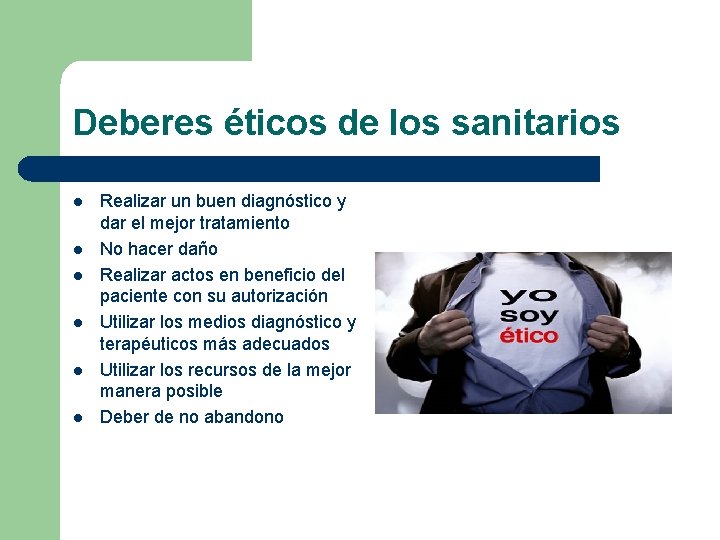 Deberes éticos de los sanitarios

- Realizar un buen diagnóstico y dar el mejor tratamiento
- No hacer daño
- Realizar actos en beneficio del paciente con su autorización
- Utilizar los medios diagnóstico y terapéuticos más adecuados
- Utilizar los recursos de la mejor manera posible
- Deber de no abandono

yo
soy
ético